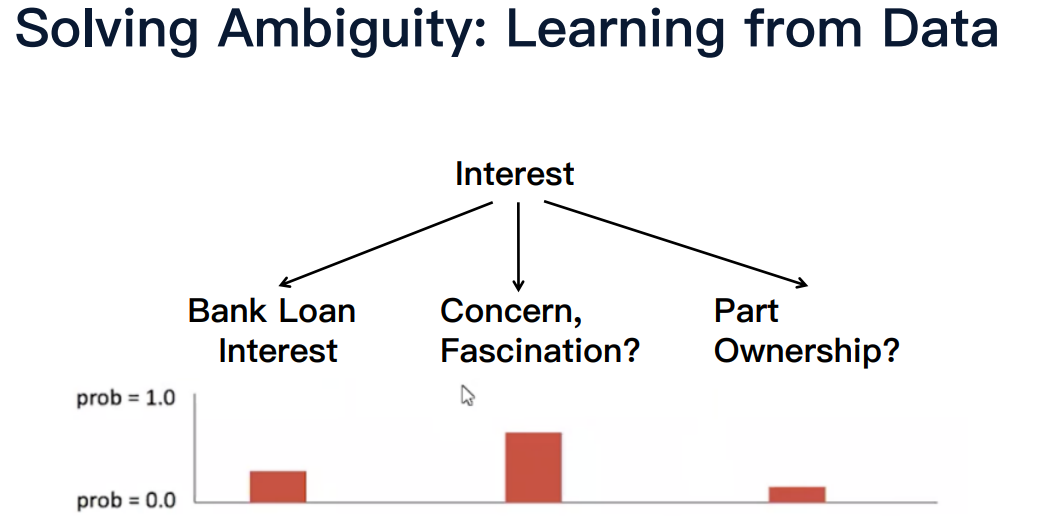 Solving Ambiguity: Learning from Data

Interest

Bank Loan Interest

Concern, Fascination?

Part Ownership?

prob = 1.0

prob = 0.0